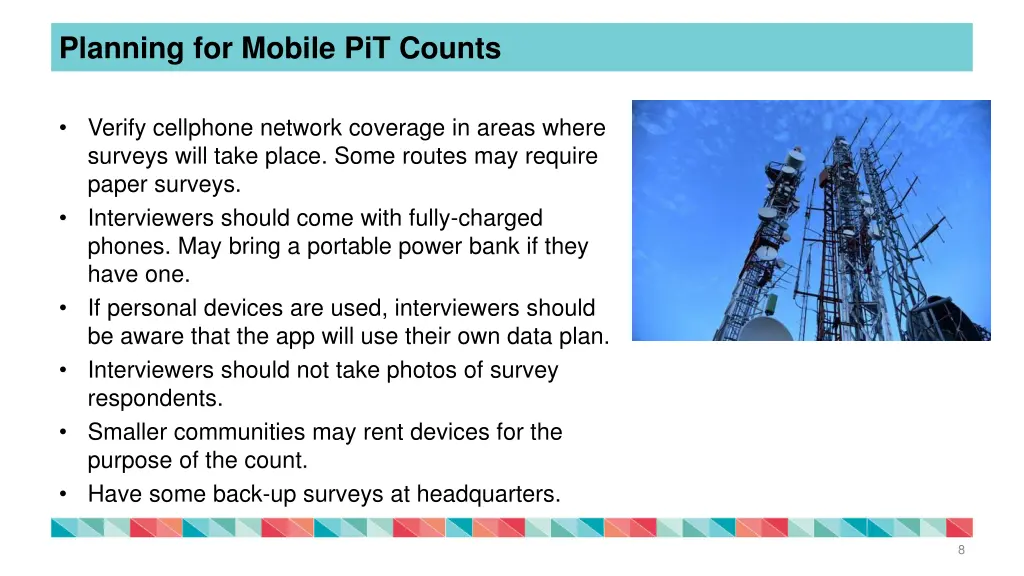 Planning for Mobile PiT Counts

• Verify cellphone network coverage in areas where surveys will take place. Some routes may require paper surveys.
• Interviewers should come with fully-charged phones. May bring a portable power bank if they have one.
• If personal devices are used, interviewers should be aware that the app will use their own data plan.
• Interviewers should not take photos of survey respondents.
• Smaller communities may rent devices for the purpose of the count.
• Have some back-up surveys at headquarters.

8